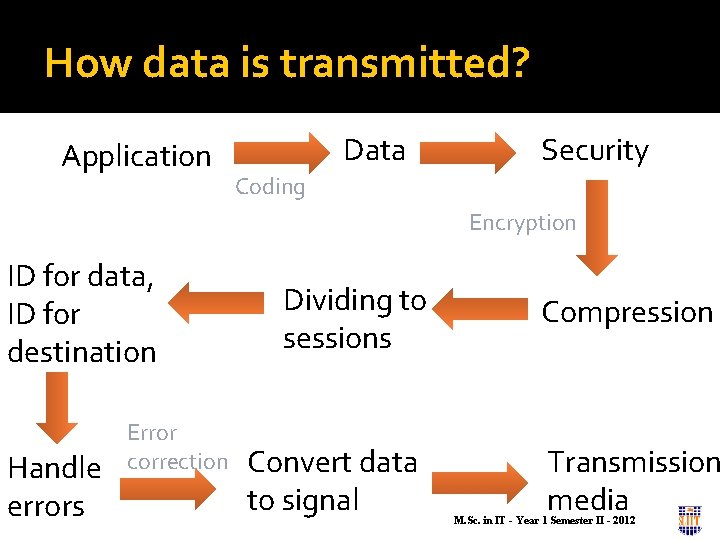 How data is transmitted?

Application

Coding

Data

Security

Encryption

Compression

Dividing to sessions

ID for data, ID for destination

Handle errors

Error correction

Convert data to signal

Transmission media

M.Sc. in IT - Year 1 Semester II - 2012

SLIIT